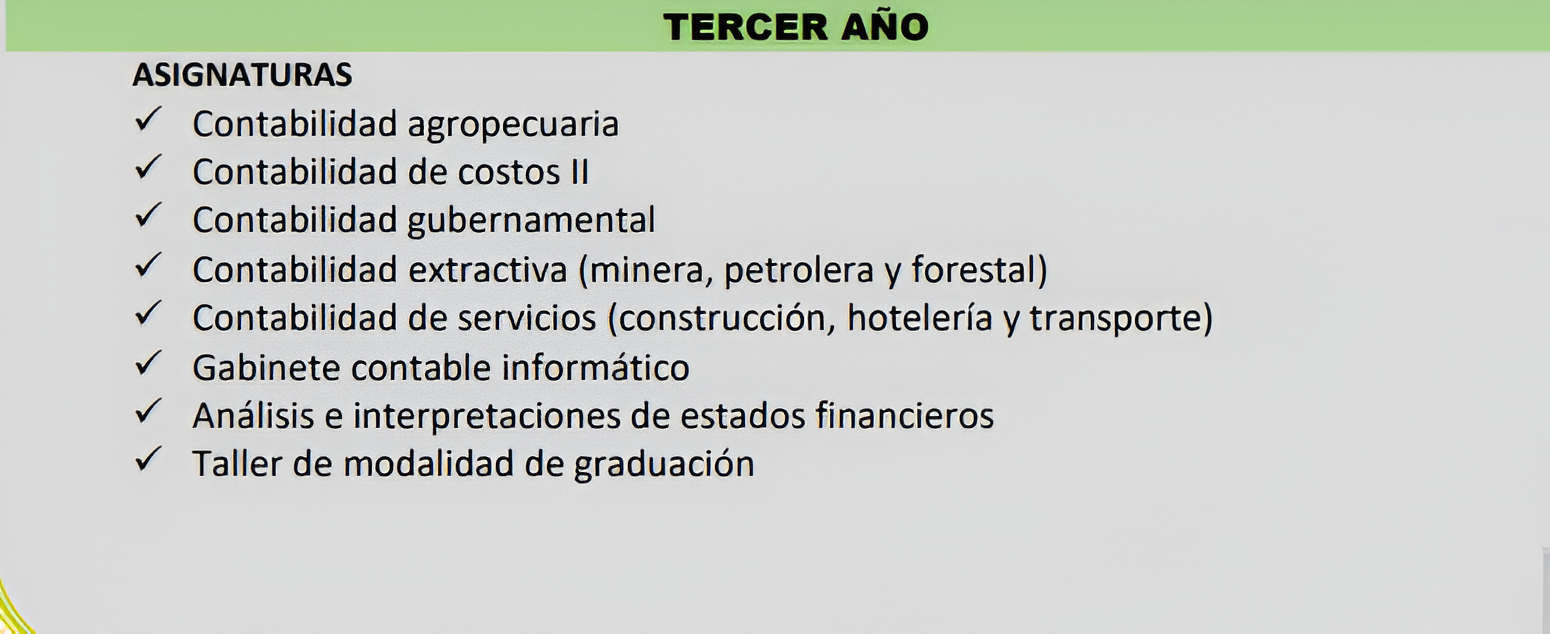 TERCER AÑO

ASIGNATURAS
✓ Contabilidad agropecuaria
✓ Contabilidad de costos II
✓ Contabilidad gubernamental
✓ Contabilidad extractiva (minera, petrolera y forestal)
✓ Contabilidad de servicios (construcción, hotelería y transporte)
✓ Gabinete contable informático
✓ Análisis e interpretaciones de estados financieros
✓ Taller de modalidad de graduación